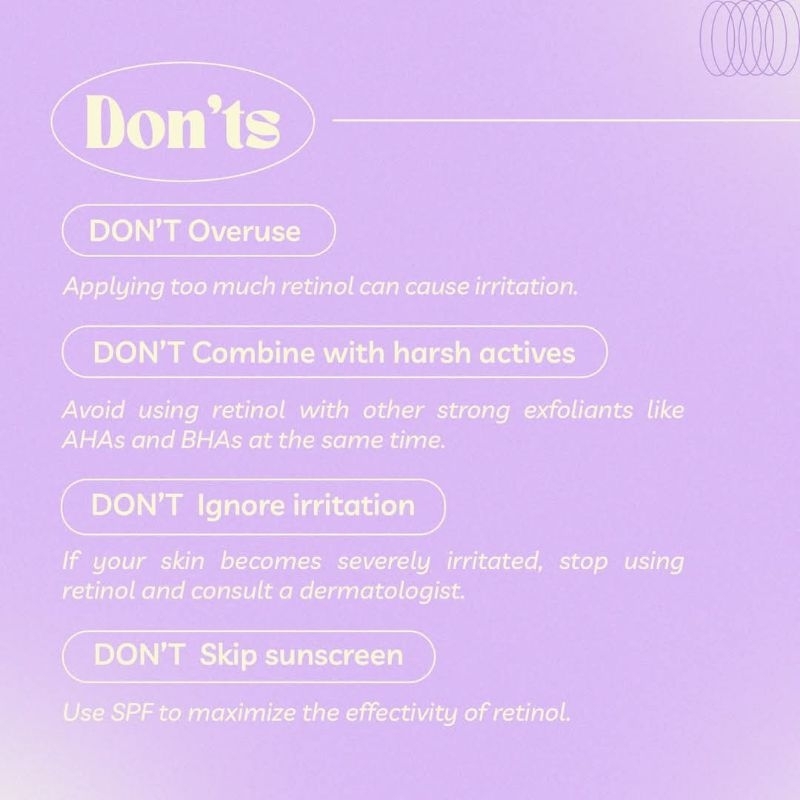 Don'ts

DON'T Overuse

Applying too much retinol can cause irritation.

DON'T Combine with harsh actives

Avoid using retinol with other strong exfoliants like AHAs and BHAs at the same time.

DON'T Ignore irritation

If your skin becomes severely irritated, stop using retinol and consult a dermatologist.

DON'T Skip sunscreen

Use SPF to maximize the effectivity of retinol.